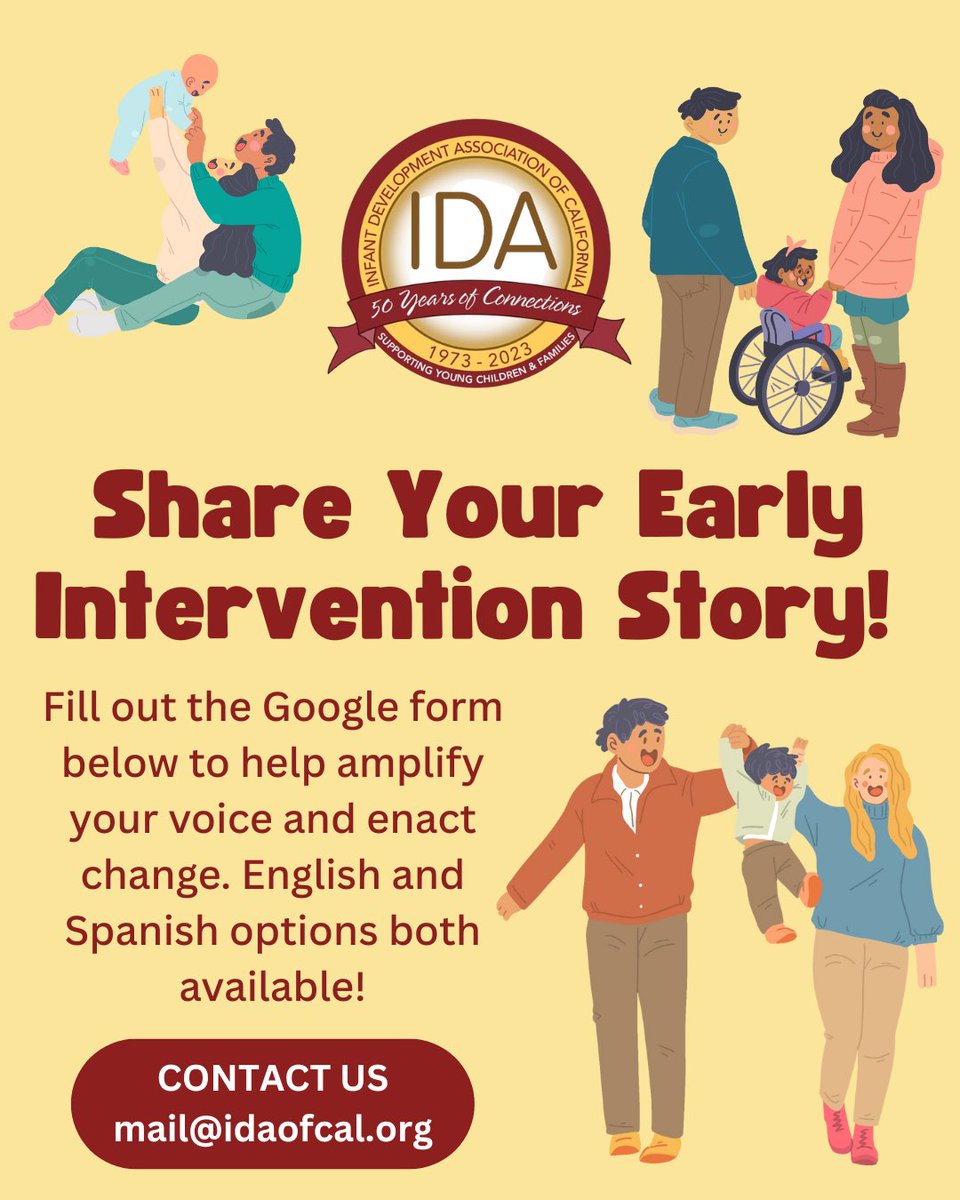 INFANT DEVELOPMENT ASSOCIATION OF CALIFORNIA

IDA

50 Years of Connections

1973 - 2023

SUPPORTING YOUNG CHILDREN & FAMILIES

Share Your Early Intervention Story!

Fill out the Google form below to help amplify your voice and enact change. English and Spanish options both available!

CONTACT US
mail@idaofcal.org